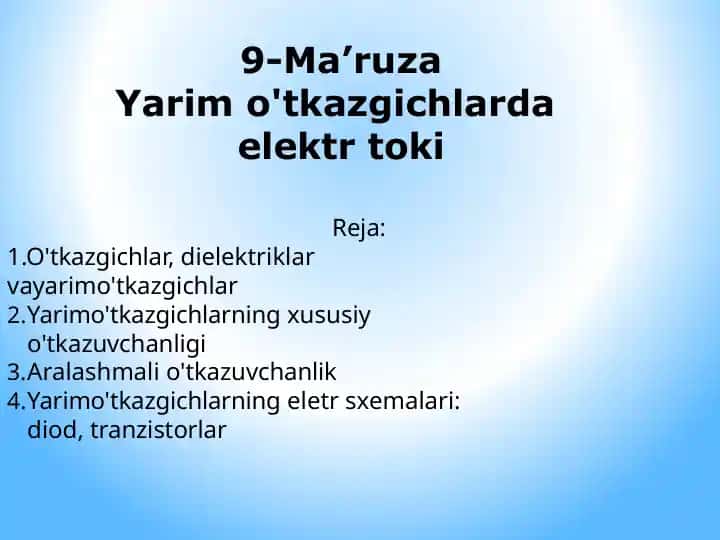 9-Ma’ruza
Yarim o'tkazgichlarda elektr toki

Reja:
1.O'tkazgichlar, dielektriklar vayarimo'tkazgichlar
2.Yarimo'tkazgichlarning xususiy o'tkazuvchanligi
3.Aralashmali o'tkazuvchanlik
4.Yarimo'tkazgichlarning eletr sxemalari: diod, tranzistorlar